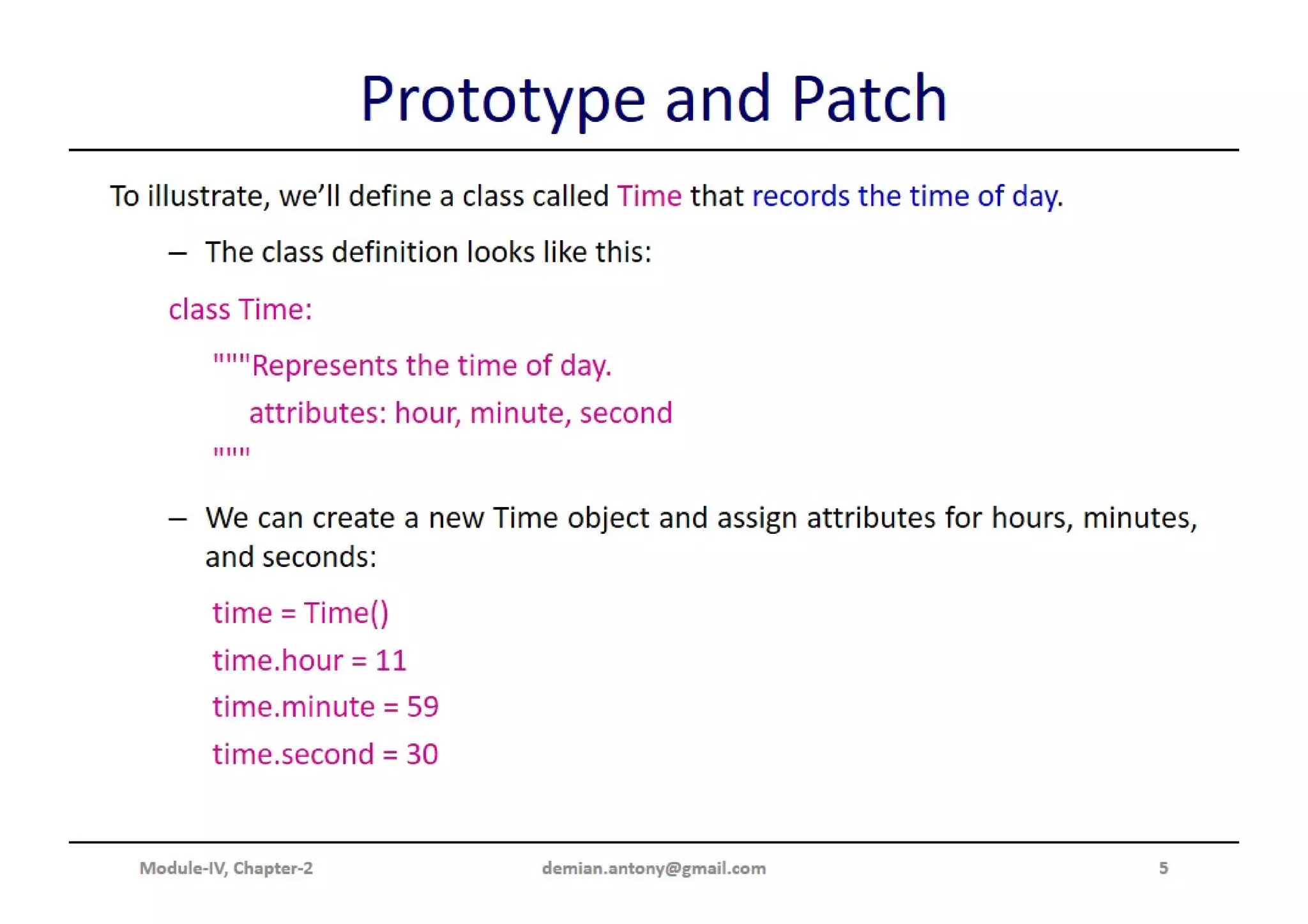 Prototype and Patch

To illustrate, we'll define a class called Time that records the time of day.

– The class definition looks like this:

class Time:

"""Represents the time of day.

attributes: hour, minute, second

"""

– We can create a new Time object and assign attributes for hours, minutes, and seconds:

time = Time()

time.hour = 11

time.minute = 59

time.second = 30

Module-IV, Chapter-2 demian.antony@gmail.com 5